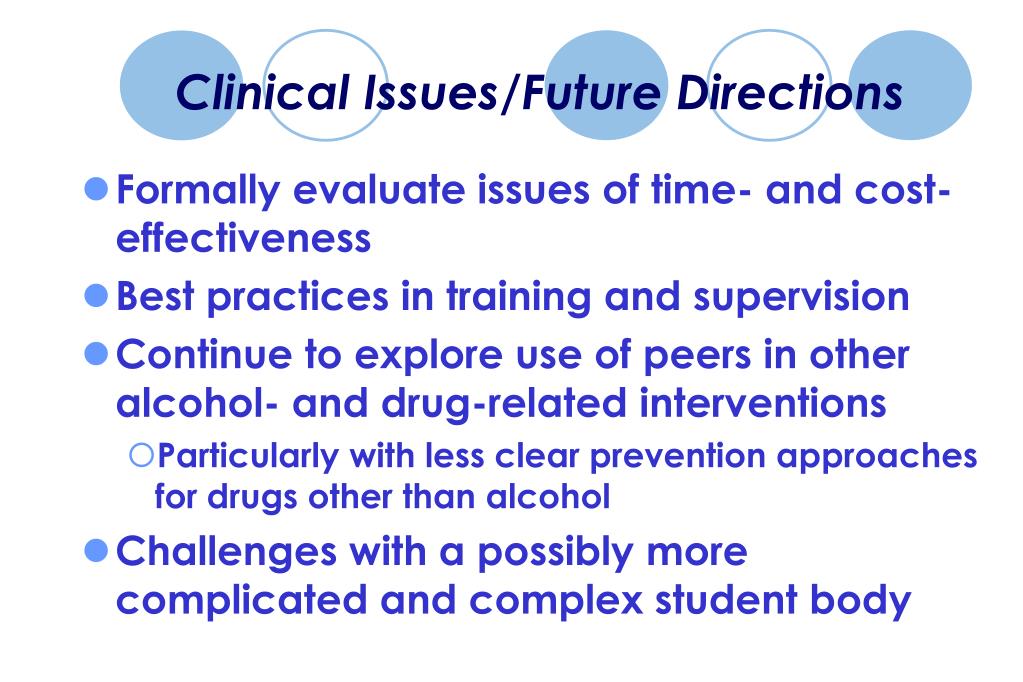 Clinical Issues/Future Directions

Formally evaluate issues of time- and cost-effectiveness

Best practices in training and supervision

Continue to explore use of peers in other alcohol- and drug-related interventions

Particularly with less clear prevention approaches for drugs other than alcohol

Challenges with a possibly more complicated and complex student body